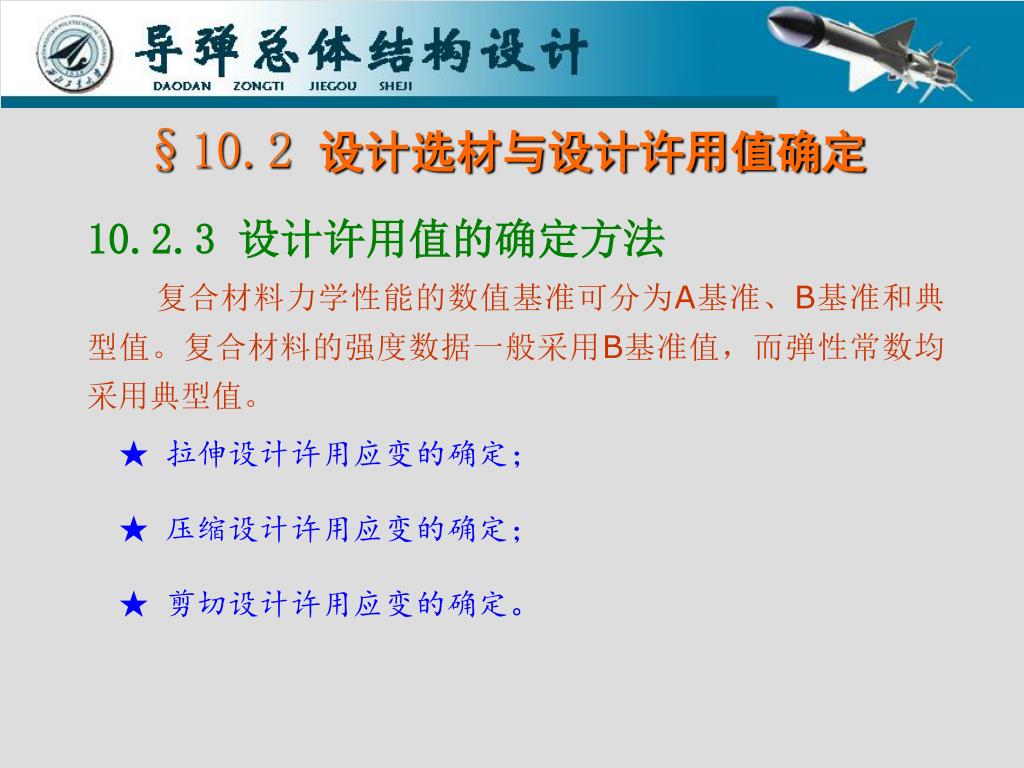 导弹总体结构设计
DAODAN ZONGTI JIEGOU SHEJI

§10.2 设计选材与设计许用值确定

10.2.3 设计许用值的确定方法

复合材料力学性能的数值基准可分为A基准、B基准和典型值。复合材料的强度数据一般采用B基准值，而弹性常数均采用典型值。

★ 拉伸设计许用应变的确定;

★ 压缩设计许用应变的确定;

★ 剪切设计许用应变的确定。